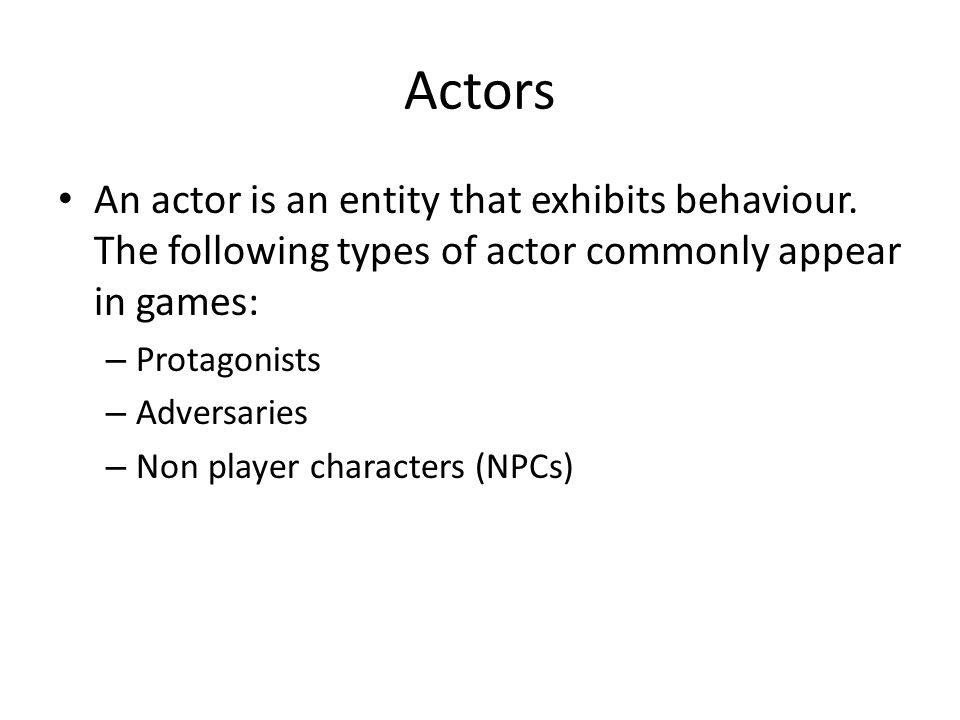 Actors

• An actor is an entity that exhibits behaviour. The following types of actor commonly appear in games:
– Protagonists
– Adversaries
– Non player characters (NPCs)